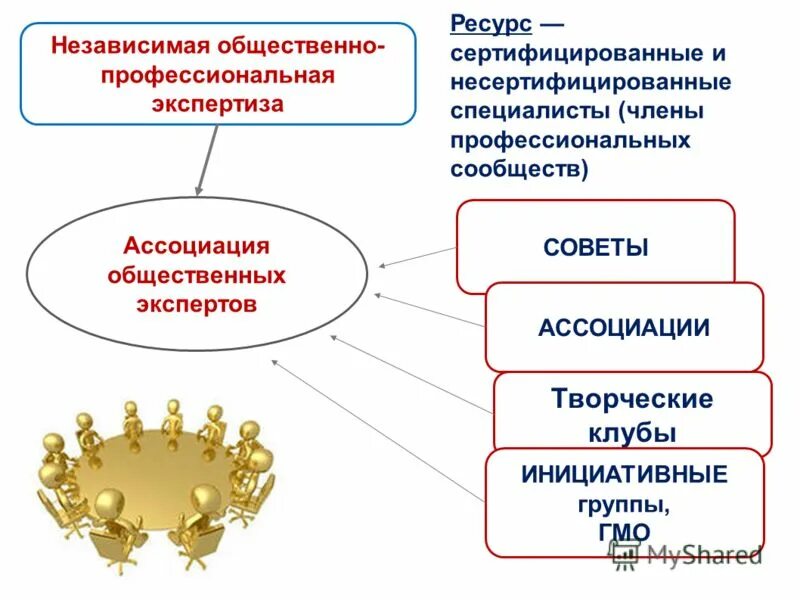 Независимая общественно-профессиональная экспертиза

Ресурс — сертифицированные и несертифицированные специалисты (члены профессиональных сообществ)

Ассоциация общественных экспертов

СОВЕТЫ

АССОЦИАЦИИ

Творческие клубы

ИНИЦИАТИВНЫЕ группы, ГМО

MyShared